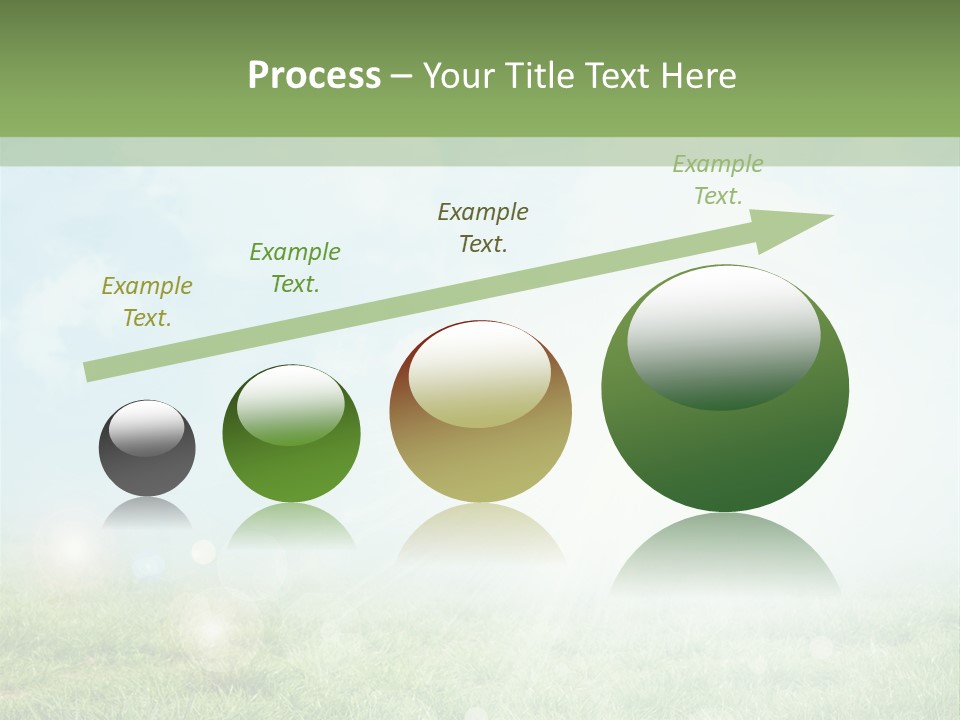 Process – Your Title Text Here

Example Text.

Example Text.

Example Text.

Example Text.